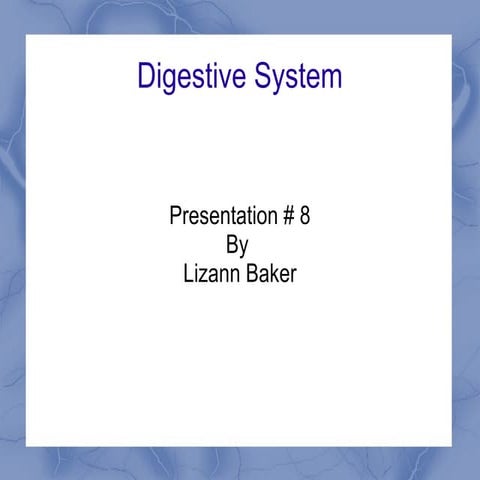 Digestive System

Presentation # 8
By
Lizann Baker